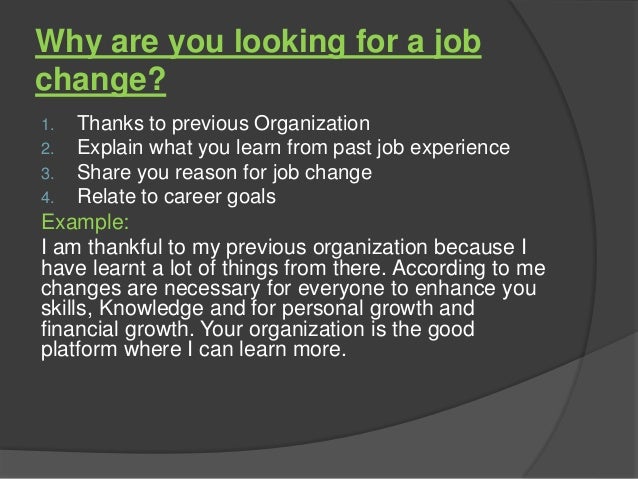 Why are you looking for a job change?

1. Thanks to previous Organization
2. Explain what you learn from past job experience
3. Share you reason for job change
4. Relate to career goals

Example:
I am thankful to my previous organization because I have learnt a lot of things from there. According to me changes are necessary for everyone to enhance you skills, Knowledge and for personal growth and financial growth. Your organization is the good platform where I can learn more.